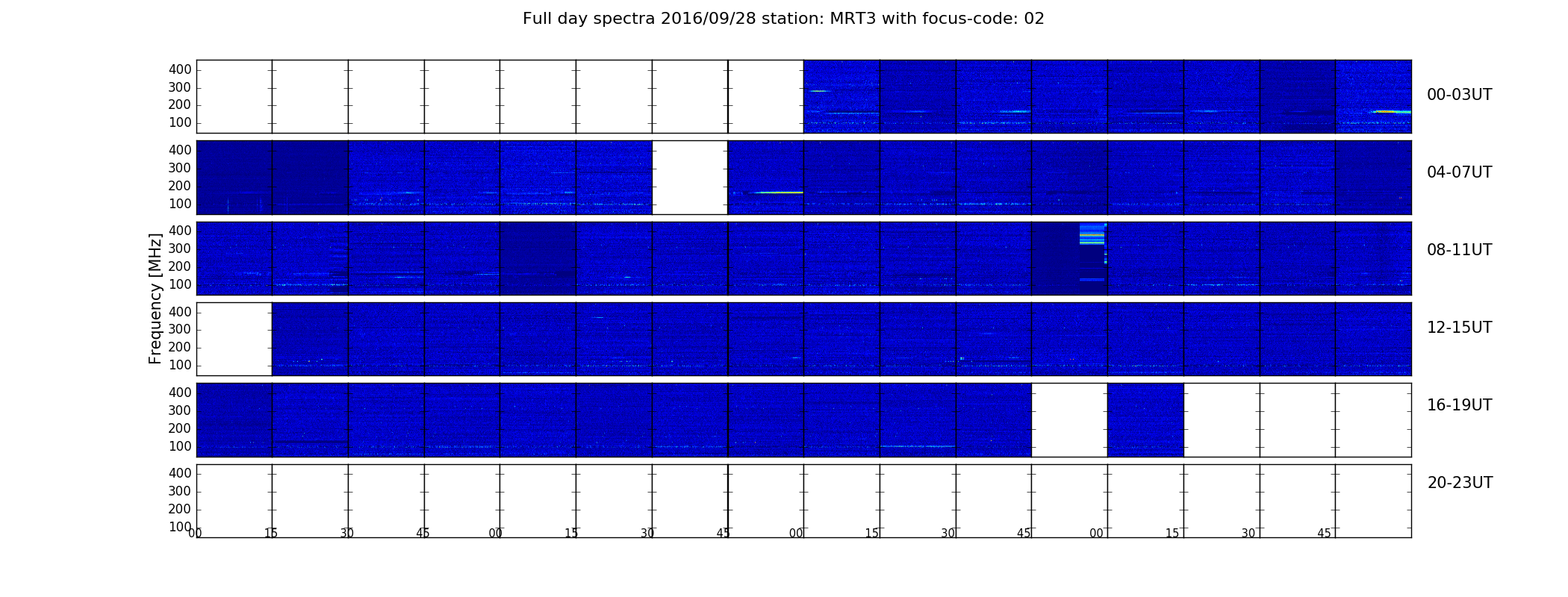 Full day spectra 2016/09/28 station: MRT3 with focus-code: 02

Frequency [MHz]

400
300
200
100
00-03UT

400
300
200
100
04-07UT

400
300
200
100
08-11UT

400
300
200
100
12-15UT

400
300
200
100
16-19UT

400
300
200
100
20-23UT

00 15 30 45 00 15 30 45 00 15 30 45 00 15 30 45